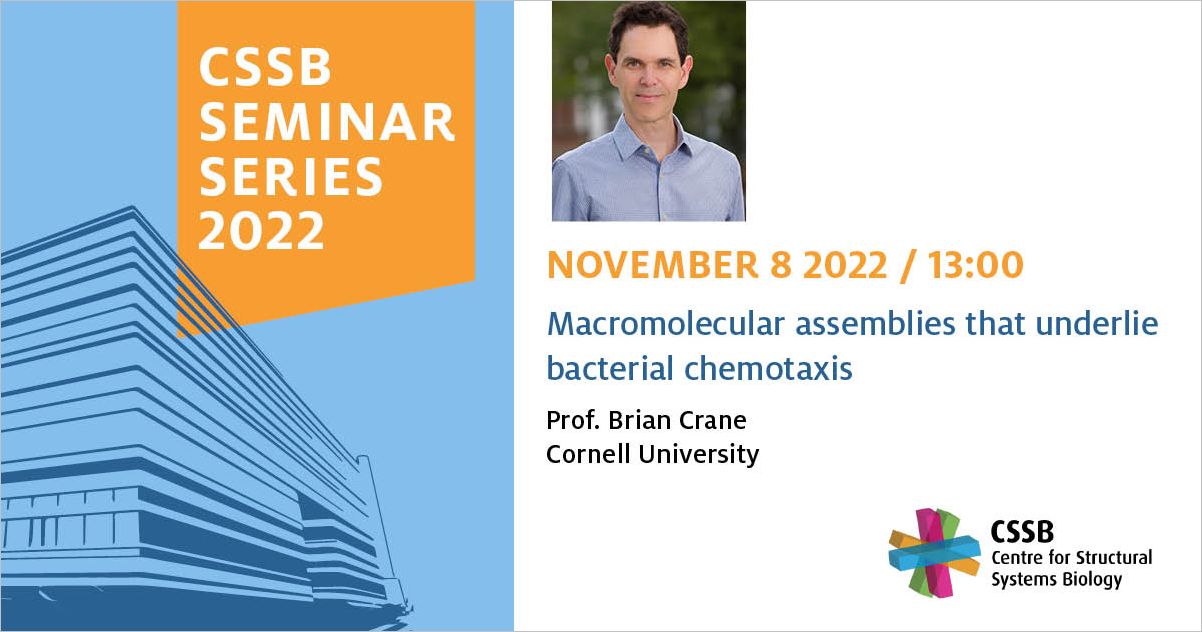 CSSB SEMINAR SERIES 2022

NOVEMBER 8 2022 / 13:00

Macromolecular assemblies that underlie bacterial chemotaxis

Prof. Brian Crane
Cornell University

CSSB
Centre for Structural Systems Biology